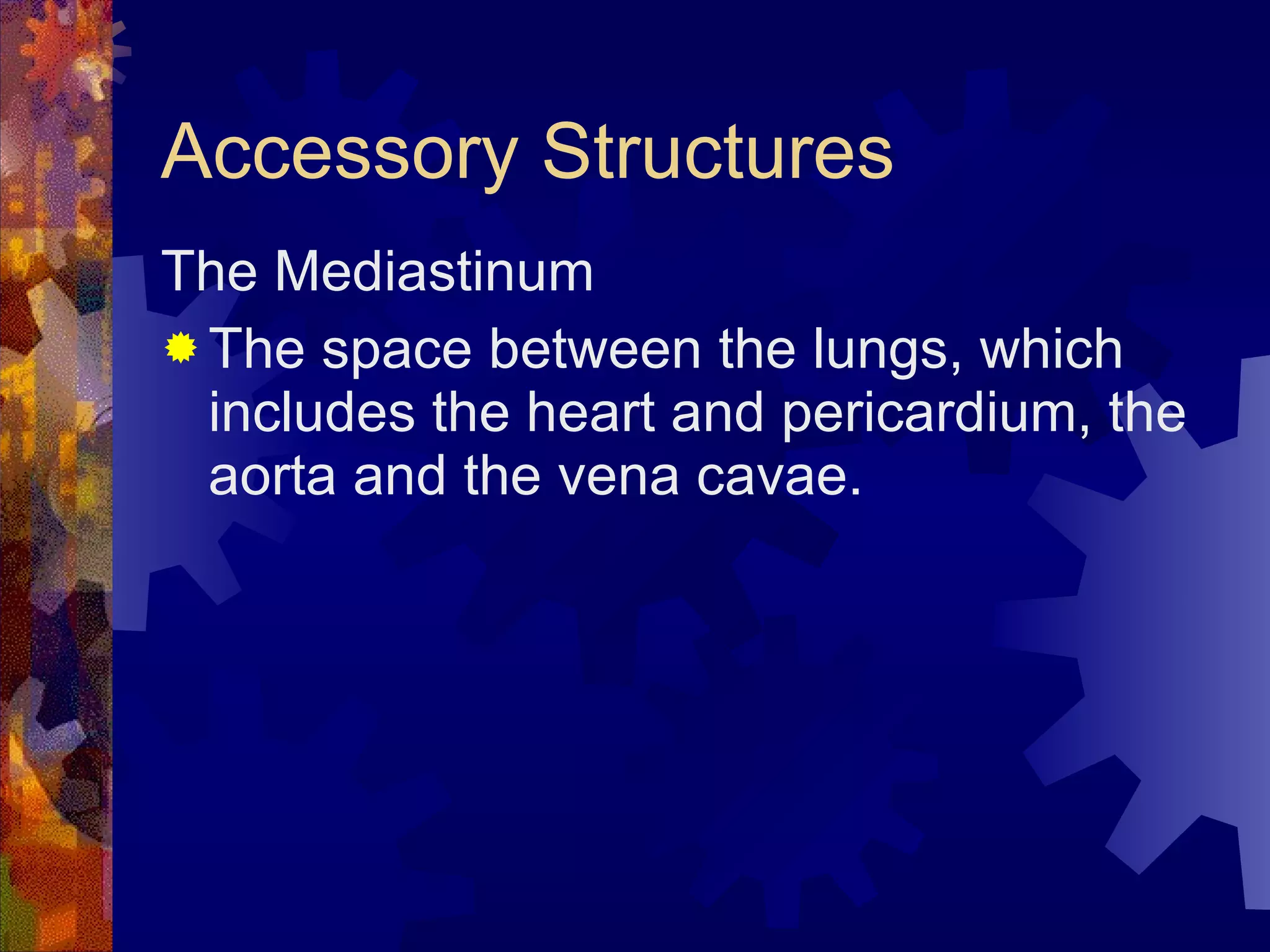 Accessory Structures

The Mediastinum

The space between the lungs, which includes the heart and pericardium, the aorta and the vena cavae.